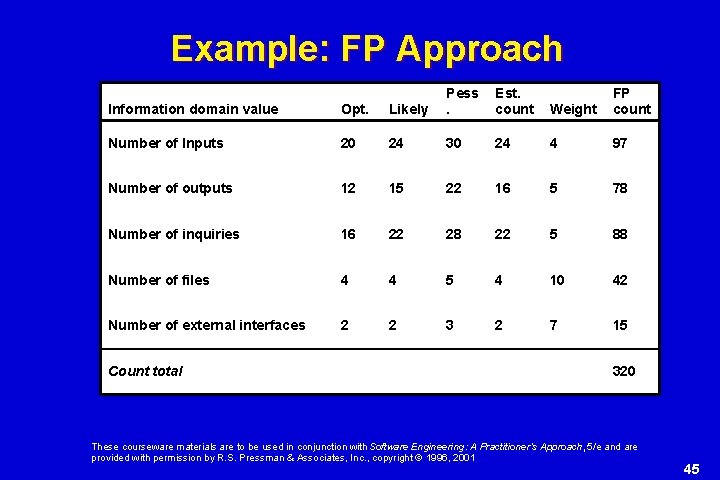 Example: FP Approach

| Information domain value | Opt. | Likely | Pess. | Est. count | Weight | FP count |
|---|---|---|---|---|---|---|
| Number of Inputs | 20 | 24 | 30 | 24 | 4 | 97 |
| Number of outputs | 12 | 15 | 22 | 16 | 5 | 78 |
| Number of inquiries | 16 | 22 | 28 | 22 | 5 | 88 |
| Number of files | 4 | 4 | 5 | 4 | 10 | 42 |
| Number of external interfaces | 2 | 2 | 3 | 2 | 7 | 15 |
| Count total | | | | | | 320 |

These courseware materials are to be used in conjunction with Software Engineering: A Practitioner's Approach, 5/e and are provided with permission by R.S. Pressman & Associates, Inc., copyright © 1996, 2001

45